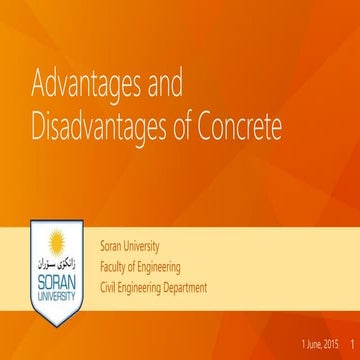 Advantages and Disadvantages of Concrete

زانکۆی سۆران
SORAN UNIVERSITY

Soran University
Faculty of Engineering
Civil Engineering Department

1 June, 2015 1